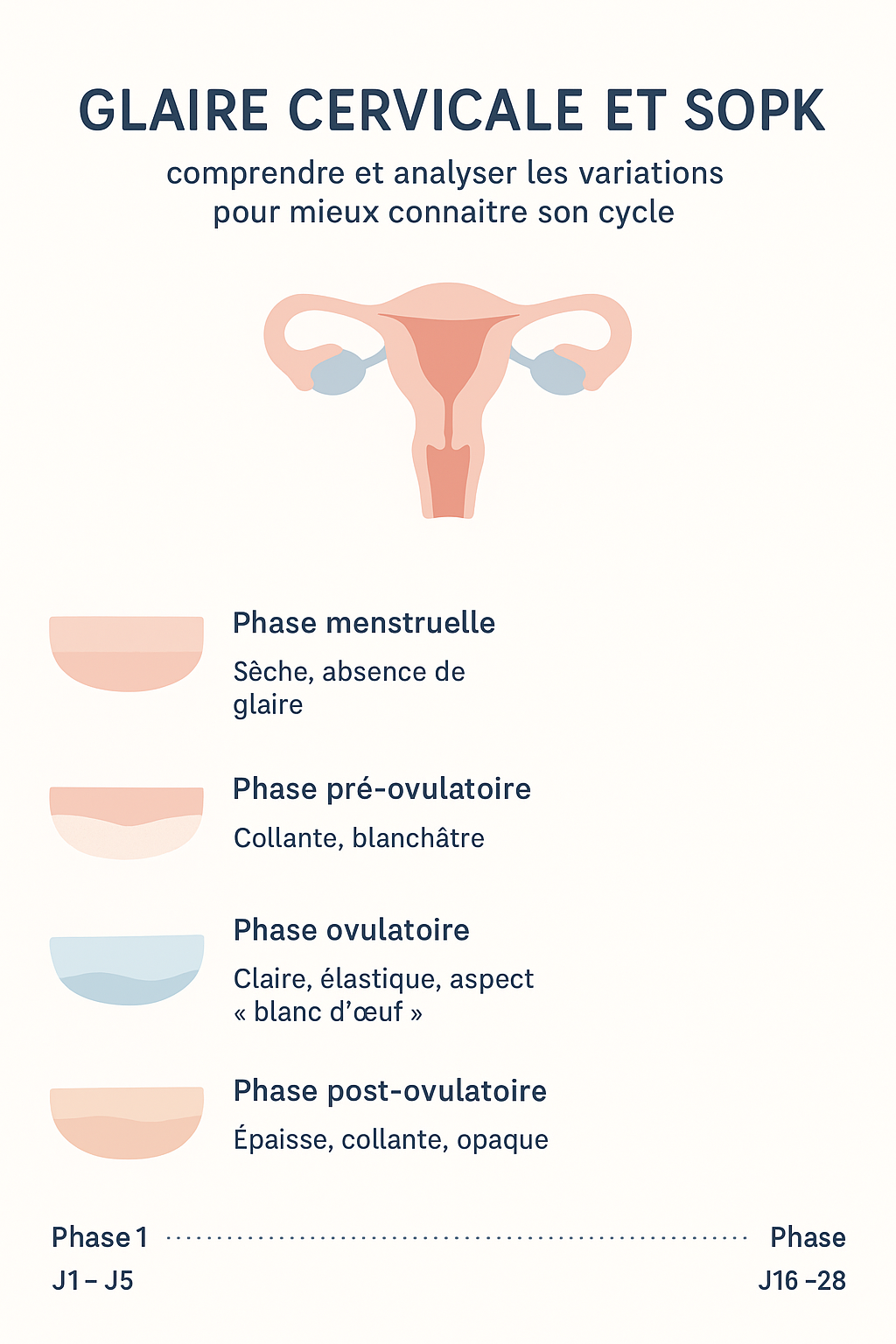 GLAIRE CERVICALE ET SOPK

comprendre et analyser les variations pour mieux connaitre son cycle

Phase menstruelle

Sèche, absence de glaire

Phase pré-ovulatoire

Collante, blanchâtre

Phase ovulatoire

Claire, élastique, aspect « blanc d'œuf »

Phase post-ovulatoire

Épaisse, collante, opaque

Phase 1

J1 – J5

Phase

J16 –28